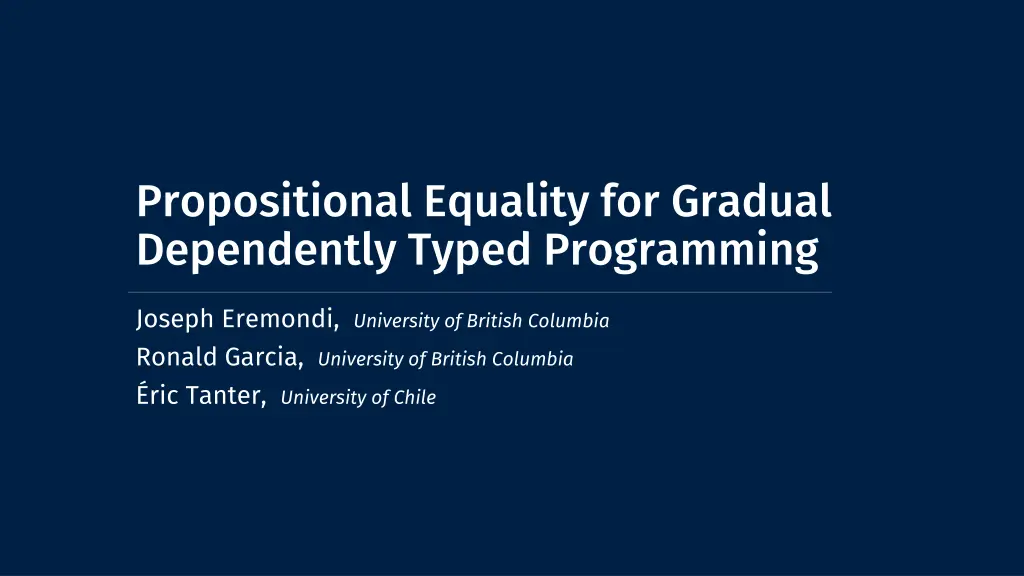 Propositional Equality for Gradual Dependently Typed Programming

Joseph Eremondi, University of British Columbia
Ronald Garcia, University of British Columbia
Éric Tanter, University of Chile